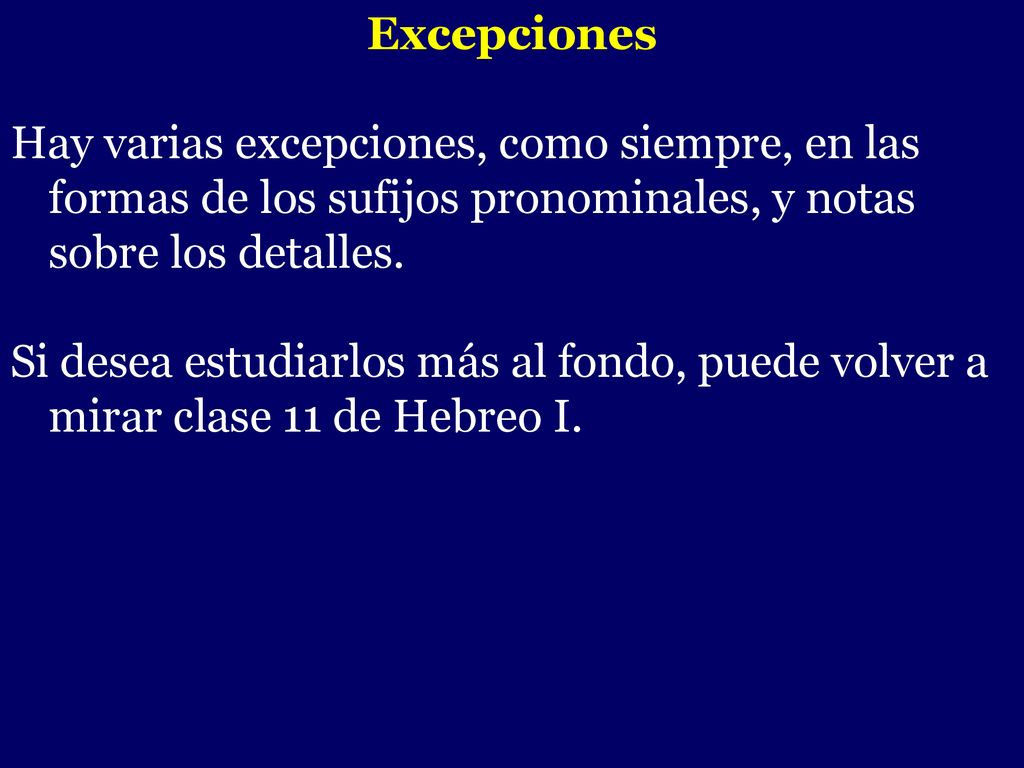 Excepciones

Hay varias excepciones, como siempre, en las formas de los sufijos pronominales, y notas sobre los detalles.

Si desea estudiarlos más al fondo, puede volver a mirar clase 11 de Hebreo I.